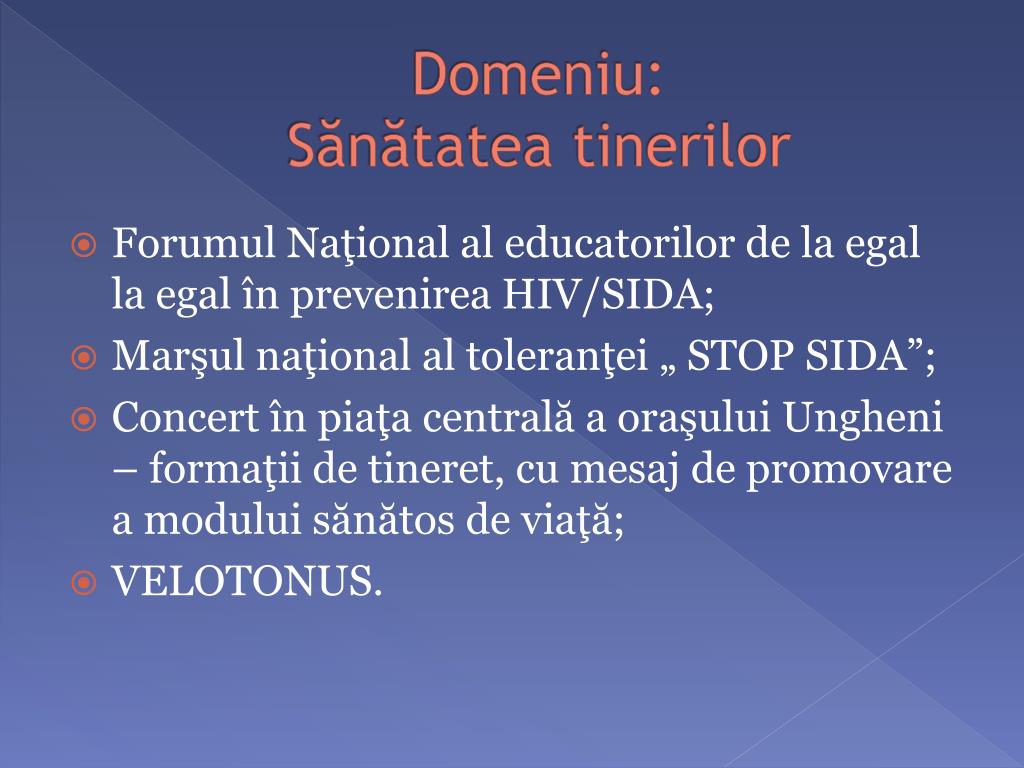 Domeniu:
Sănătatea tinerilor

Forumul Naţional al educatorilor de la egal la egal în prevenirea HIV/SIDA;

Marşul naţional al toleranţei „ STOP SIDA”;

Concert în piaţa centrală a oraşului Ungheni – formaţii de tineret, cu mesaj de promovare a modului sănătos de viaţă;

VELOTONUS.